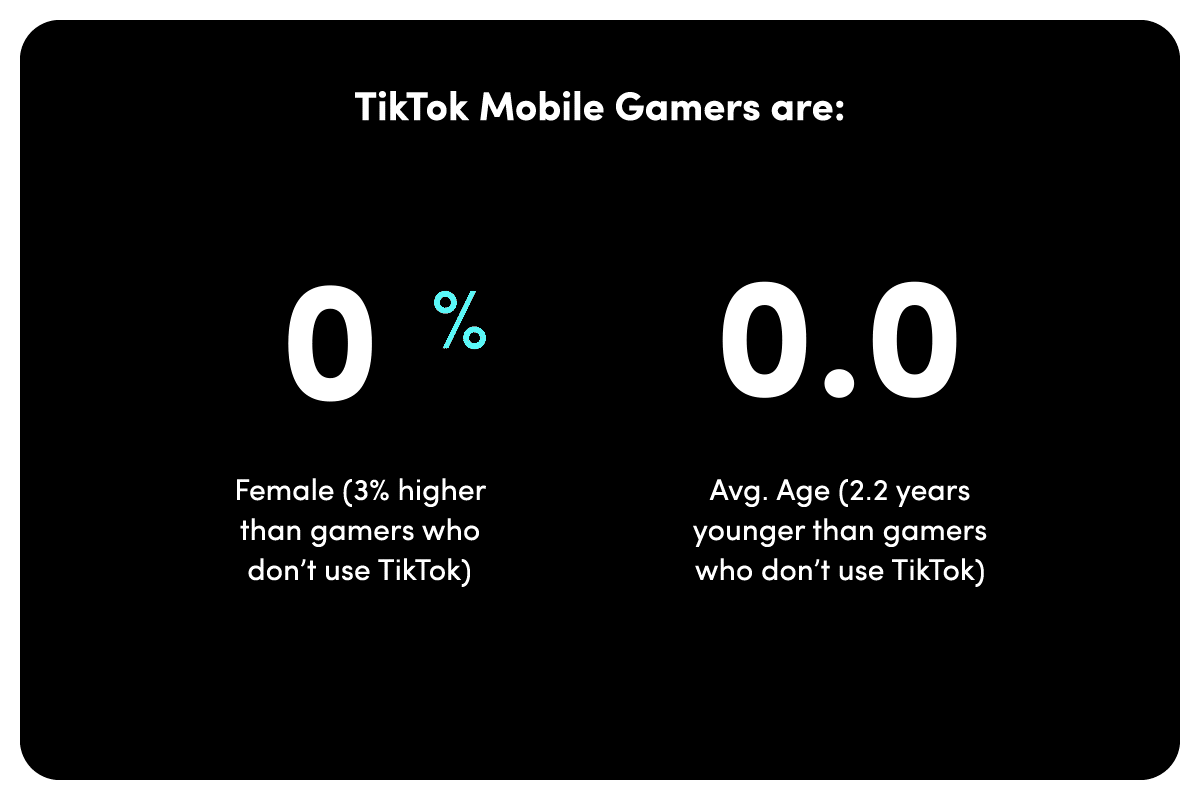 TikTok Mobile Gamers are:

0 %

Female (3% higher than gamers who don't use TikTok)

0.0

Avg. Age (2.2 years younger than gamers who don't use TikTok)